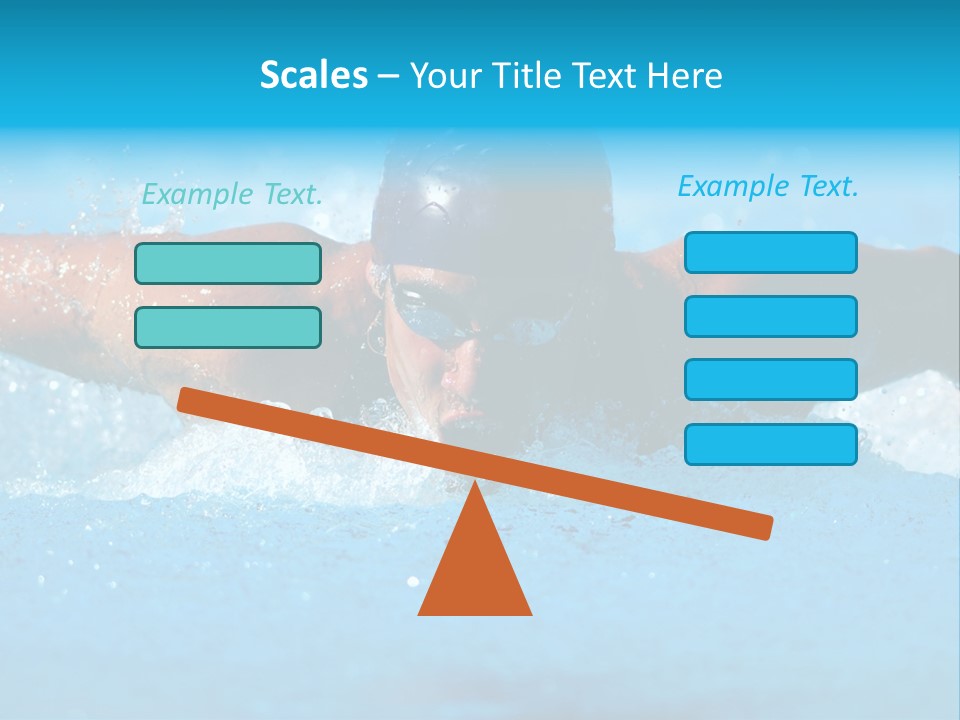 Scales – Your Title Text Here

Example Text.

Example Text.